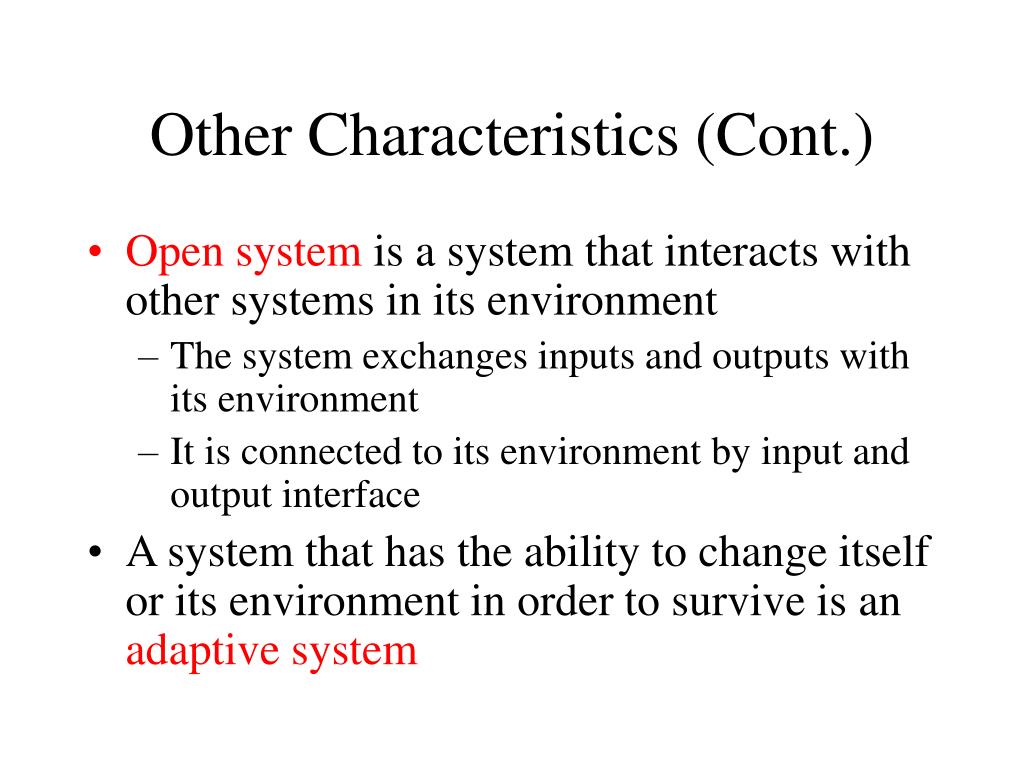 Other Characteristics (Cont.)

• Open system is a system that interacts with other systems in its environment
– The system exchanges inputs and outputs with its environment
– It is connected to its environment by input and output interface
• A system that has the ability to change itself or its environment in order to survive is an adaptive system